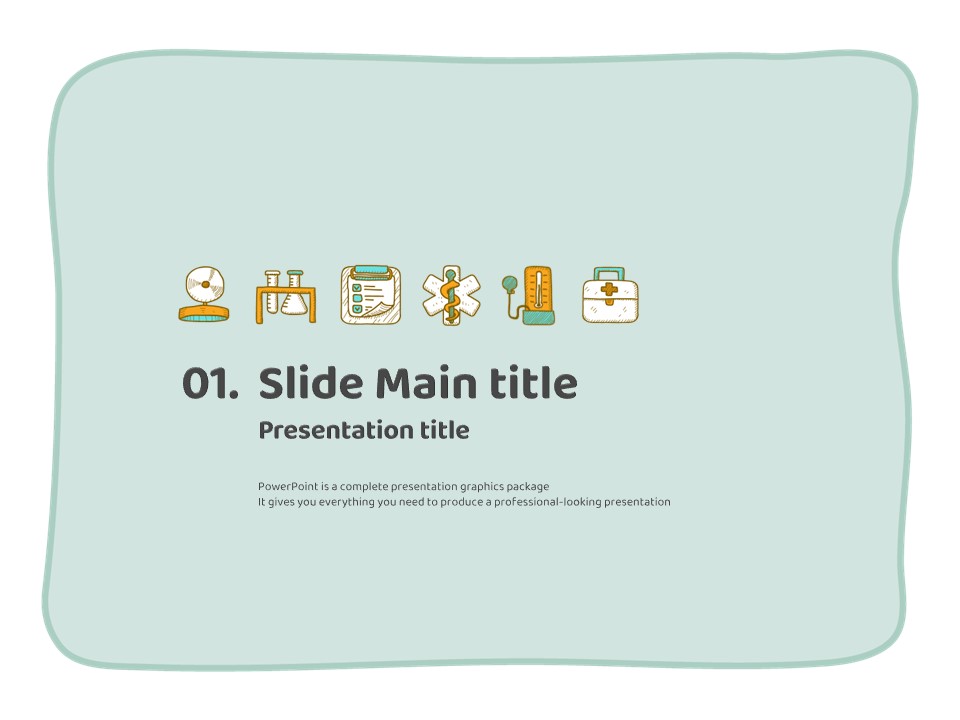 01. Slide Main title

Presentation title

PowerPoint is a complete presentation graphics package
It gives you everything you need to produce a professional-looking presentation